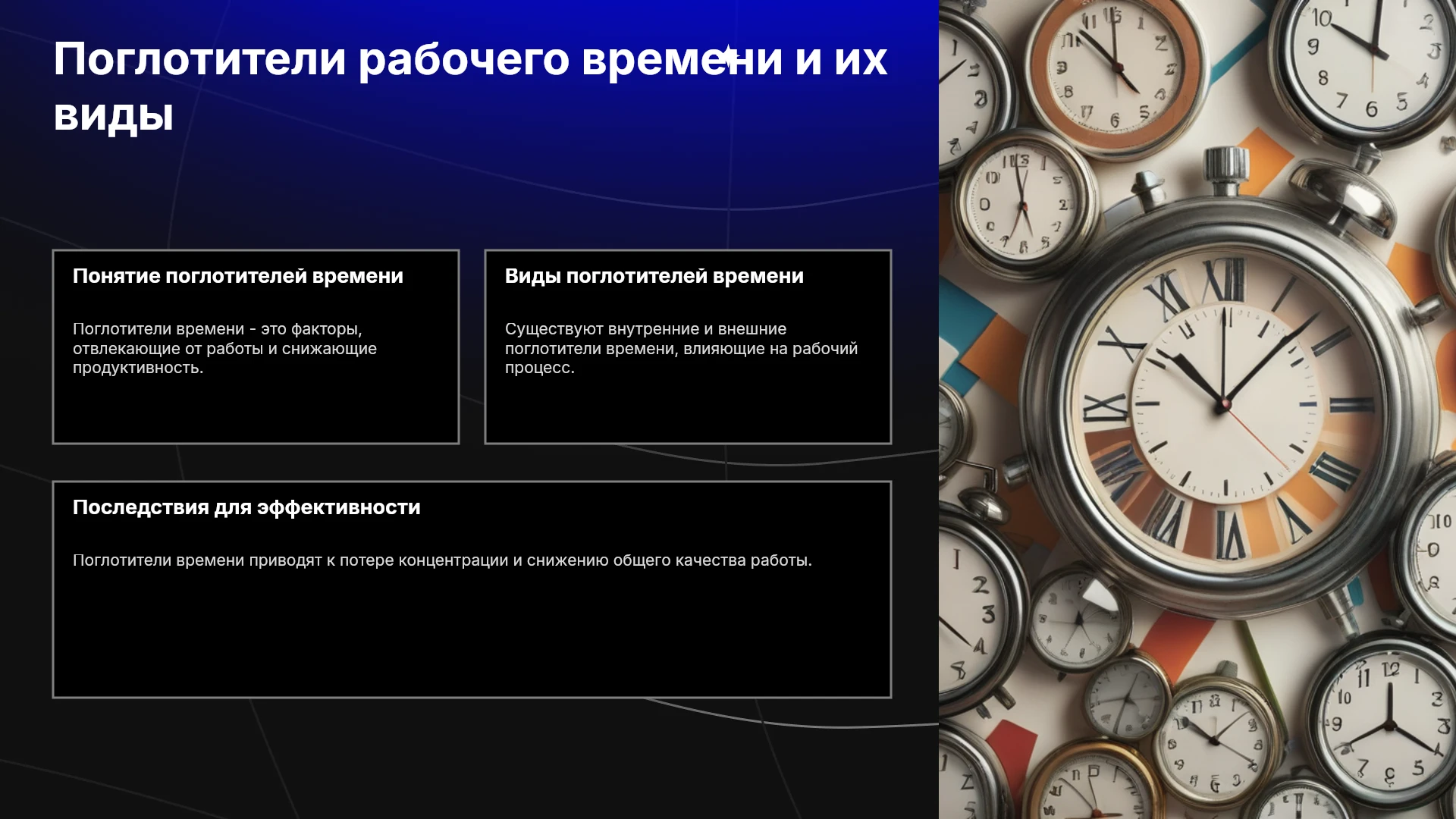 Поглотители рабочего времени и их виды

Понятие поглотителей времени

Поглотители времени - это факторы, отвлекающие от работы и снижающие продуктивность.

Виды поглотителей времени

Существуют внутренние и внешние поглотители времени, влияющие на рабочий процесс.

Последствия для эффективности

Поглотители времени приводят к потере концентрации и снижению общего качества работы.